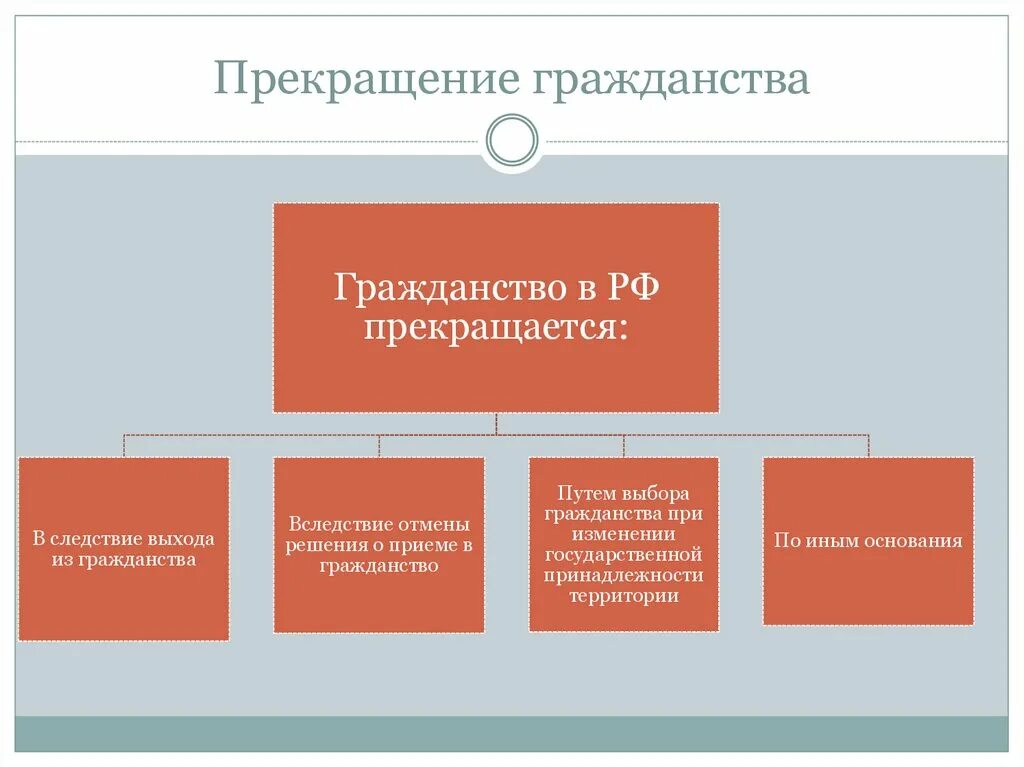 Прекращение гражданства

Гражданство в РФ прекращается:

В следствие выхода из гражданства

Вследствие отмены решения о приеме в гражданство

Путем выбора гражданства при изменении государственной принадлежности территории

По иным основания